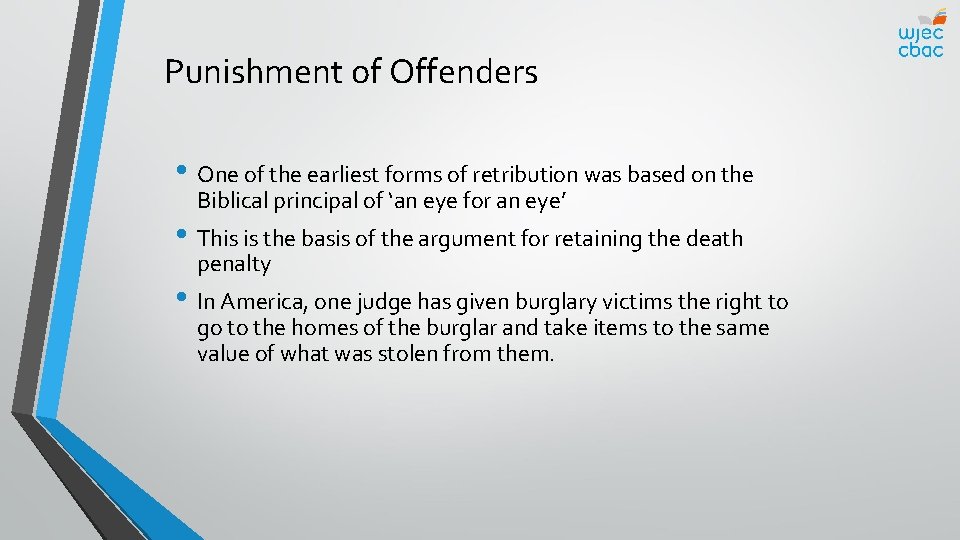 wjec
cbac

Punishment of Offenders

• One of the earliest forms of retribution was based on the Biblical principal of ‘an eye for an eye’

• This is the basis of the argument for retaining the death penalty

• In America, one judge has given burglary victims the right to go to the homes of the burglar and take items to the same value of what was stolen from them.